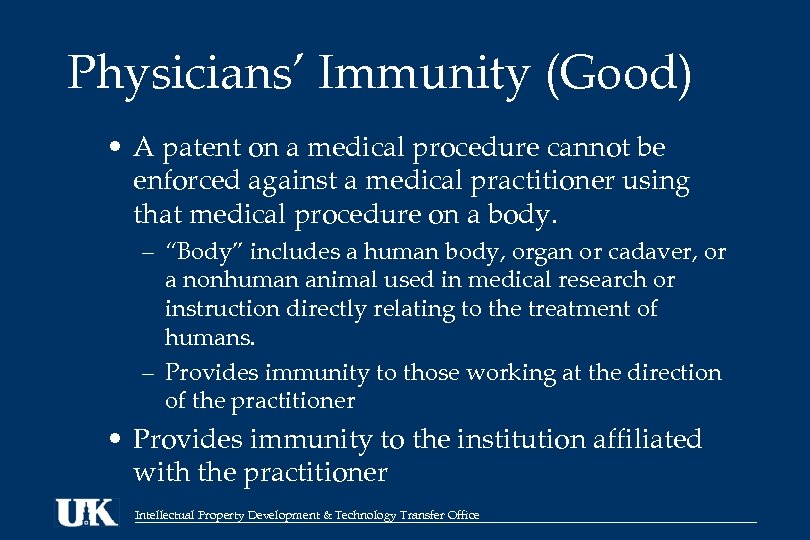 Physicians' Immunity (Good)

• A patent on a medical procedure cannot be enforced against a medical practitioner using that medical procedure on a body.

– "Body" includes a human body, organ or cadaver, or a nonhuman animal used in medical research or instruction directly relating to the treatment of humans.

– Provides immunity to those working at the direction of the practitioner

• Provides immunity to the institution affiliated with the practitioner

UK

Intellectual Property Development & Technology Transfer Office